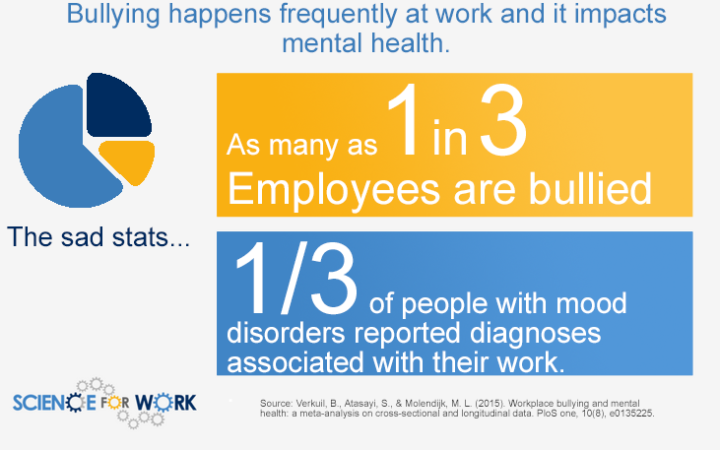 Bullying happens frequently at work and it impacts mental health.

The sad stats...

As many as 1 in 3 Employees are bullied

1/3 of people with mood disorders reported diagnoses associated with their work.

SCIENCE FOR WORK

Source: Verkuil, B., Atasayi, S., & Molendijk, M. L. (2015). Workplace bullying and mental health: a meta-analysis on cross-sectional and longitudinal data. PloS one, 10(8), e0135225.